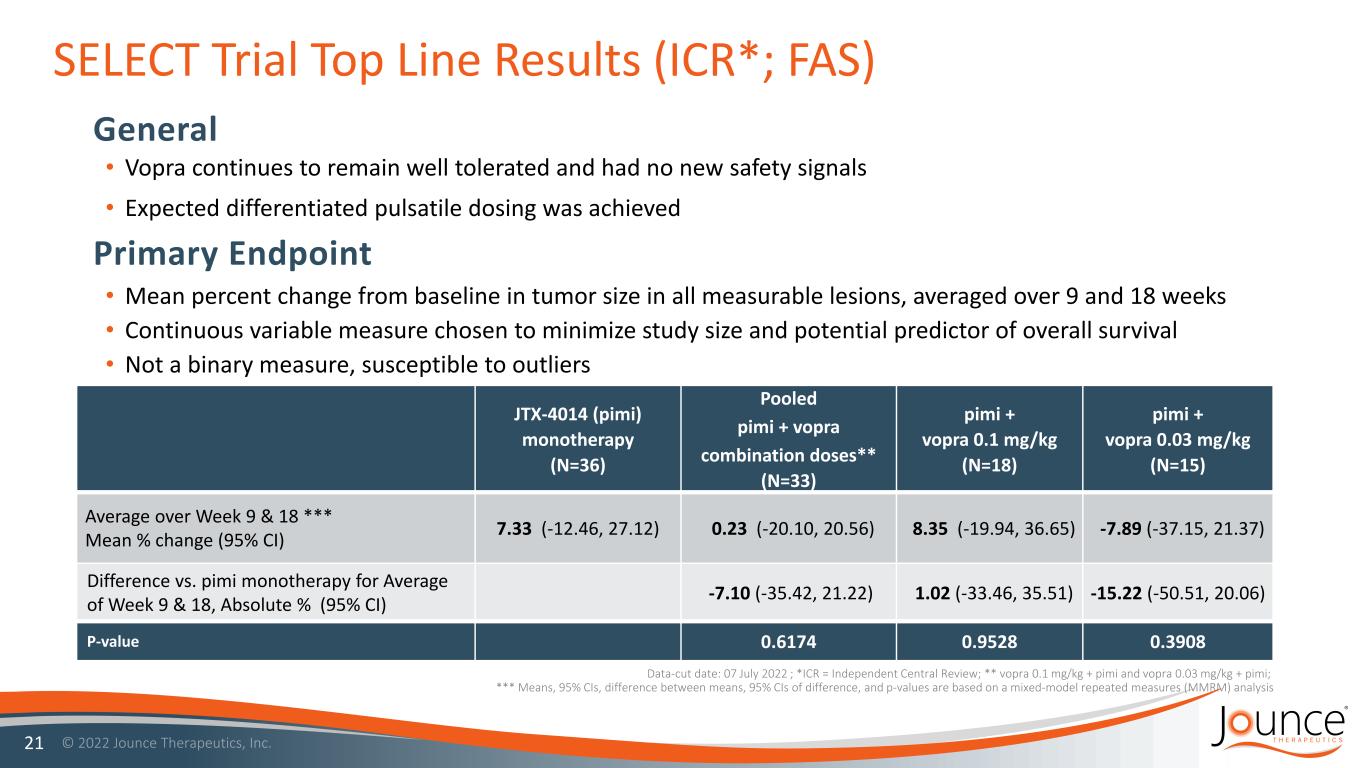 SELECT Trial Top Line Results (ICR*; FAS)

General

• Vopra continues to remain well tolerated and had no new safety signals

• Expected differentiated pulsatile dosing was achieved

Primary Endpoint

• Mean percent change from baseline in tumor size in all measurable lesions, averaged over 9 and 18 weeks

• Continuous variable measure chosen to minimize study size and potential predictor of overall survival

• Not a binary measure, susceptible to outliers

| | JTX-4014 (pimi) monotherapy (N=36) | Pooled pimi + vopra combination doses** (N=33) | pimi + vopra 0.1 mg/kg (N=18) | pimi + vopra 0.03 mg/kg (N=15) |
|---|---|---|---|---|
| Average over Week 9 & 18 *** Mean % change (95% CI) | 7.33 (-12.46, 27.12) | 0.23 (-20.10, 20.56) | 8.35 (-19.94, 36.65) | -7.89 (-37.15, 21.37) |
| Difference vs. pimi monotherapy for Average of Week 9 & 18, Absolute % (95% CI) | | -7.10 (-35.42, 21.22) | 1.02 (-33.46, 35.51) | -15.22 (-50.51, 20.06) |
| P-value | | 0.6174 | 0.9528 | 0.3908 |

Data-cut date: 07 July 2022 ; *ICR = Independent Central Review; ** vopra 0.1 mg/kg + pimi and vopra 0.03 mg/kg + pimi;
*** Means, 95% CIs, difference between means, 95% CIs of difference, and p-values are based on a mixed-model repeated measures (MMRM) analysis

21 © 2022 Jounce Therapeutics, Inc.

Jounce THERAPEUTICS